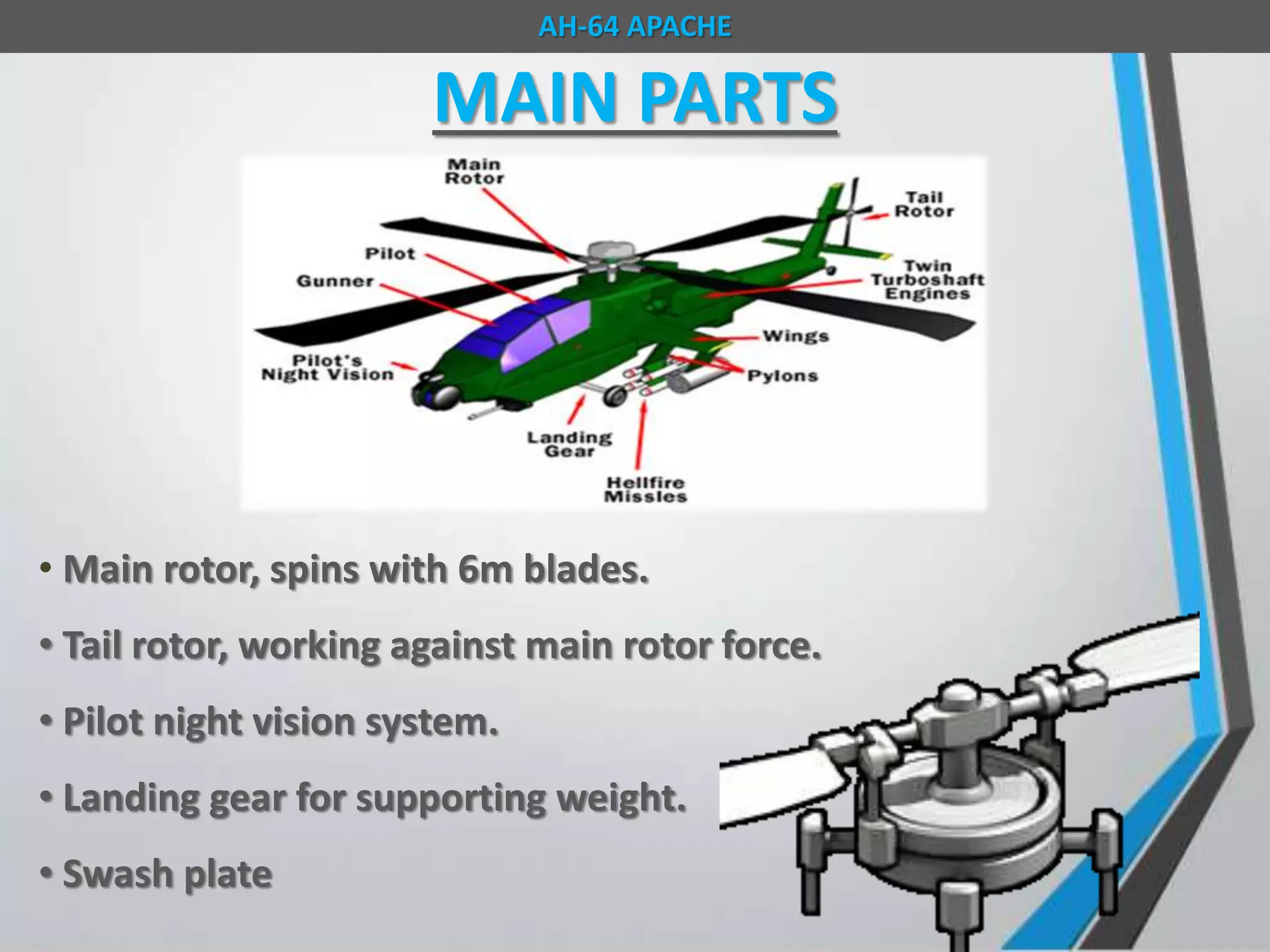 AH-64 APACHE

MAIN PARTS

Main Rotor

Tail Rotor

Pilot

Gunner

Twin Turboshaft Engines

Wings

Pilot's Night Vision

Pylons

Landing Gear

Hellfire Missles

• Main rotor, spins with 6m blades.

• Tail rotor, working against main rotor force.

• Pilot night vision system.

• Landing gear for supporting weight.

• Swash plate